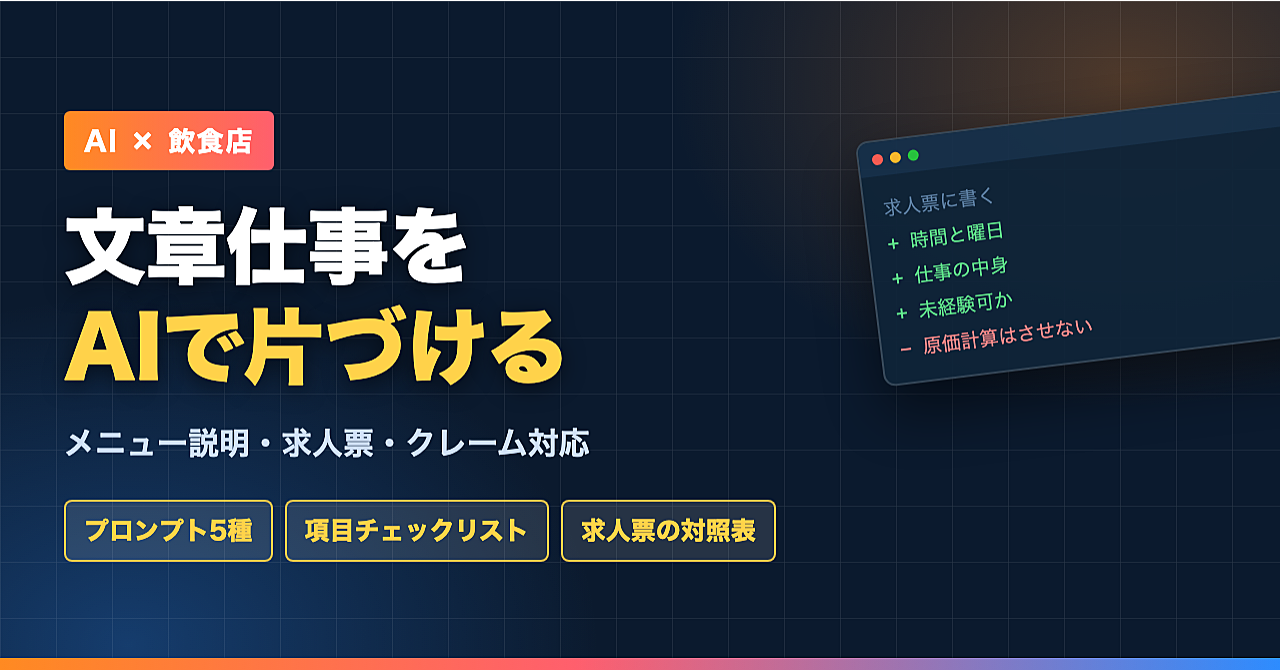 AI × 飲食店

文章仕事を
AIで片づける

メニュー説明・求人票・クレーム対応

プロンプト5種

項目チェックリスト

求人票の対照表

求人票に書く
+ 時間と曜日
+ 仕事の中身
+ 未経験可か
- 原価計算はさせない